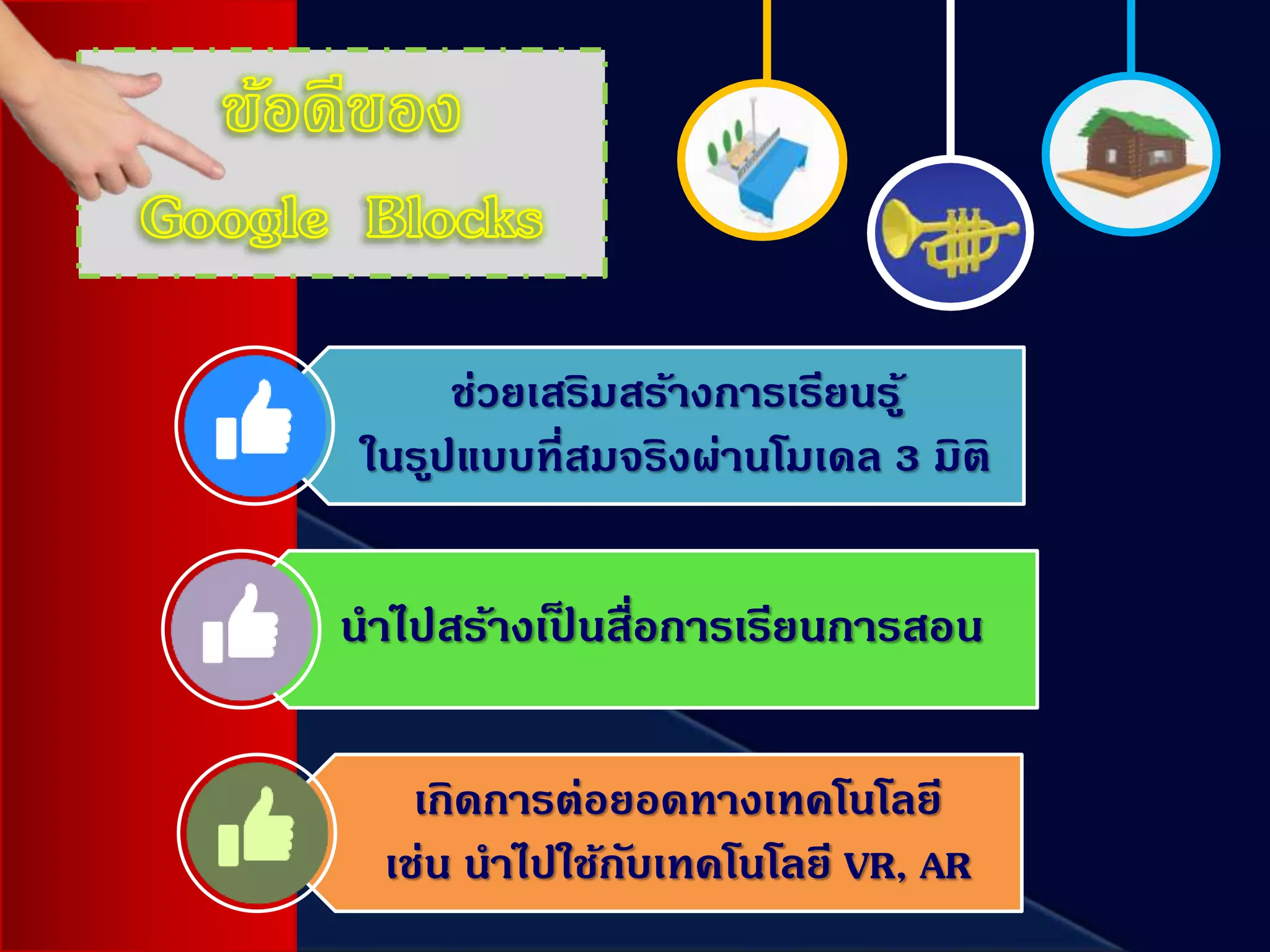 ข้อดีของ
Google Blocks

ช่วยเสริมสร้างการเรียนรู้
ในรูปแบบที่สมจริงผ่านโมเดล 3 มิติ

นำไปสร้างเป็นสื่อการเรียนการสอน

เกิดการต่อยอดทางเทคโนโลยี
เช่น นำไปใช้กับเทคโนโลยี VR, AR